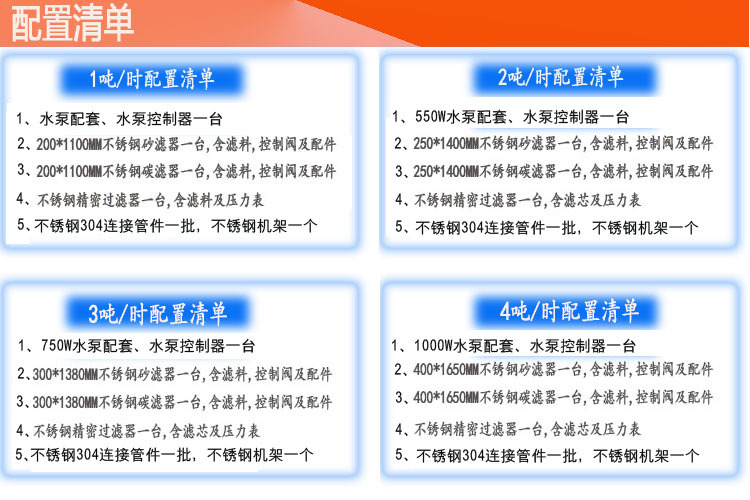 配置清单

1吨/时配置清单

1、水泵配套、水泵控制器一台
2、200*1100MM不锈钢砂滤器一台,含滤料,控制阀及配件
3、200*1100MM不锈钢碳滤器一台,含滤料,控制阀及配件
4、不锈钢精密过滤器一台,含滤料及压力表
5、不锈钢304连接管件一批，不锈钢机架一个

2吨/时配置清单

1、550W水泵配套、水泵控制器一台
2、250*1400MM不锈钢砂滤器一台,含滤料,控制阀及配件
3、250*1400MM不锈钢碳滤器一台,含滤料,控制阀及配件
4、不锈钢精密过滤器一台,含滤芯及压力表
5、不锈钢304连接管件一批，不锈钢机架一个

3吨/时配置清单

1、750W水泵配套、水泵控制器一台
2、300*1380MM不锈钢砂滤器一台,含滤料,控制阀及配件
3、300*1380MM不锈钢碳滤器一台,含滤料,控制阀及配件
4、不锈钢精密过滤器一台,含滤芯及压力表
5、不锈钢304连接管件一批，不锈钢机架一个

4吨/时配置清单

1、1000W水泵配套、水泵控制器一台
2、400*1650MM不锈钢砂滤器一台,含滤料,控制阀及配件
3、400*1650MM不锈钢碳滤器一台,含滤料,控制阀及配件
4、不锈钢精密过滤器一台,含滤芯及压力表
5、不锈钢304连接管件一批，不锈钢机架一个